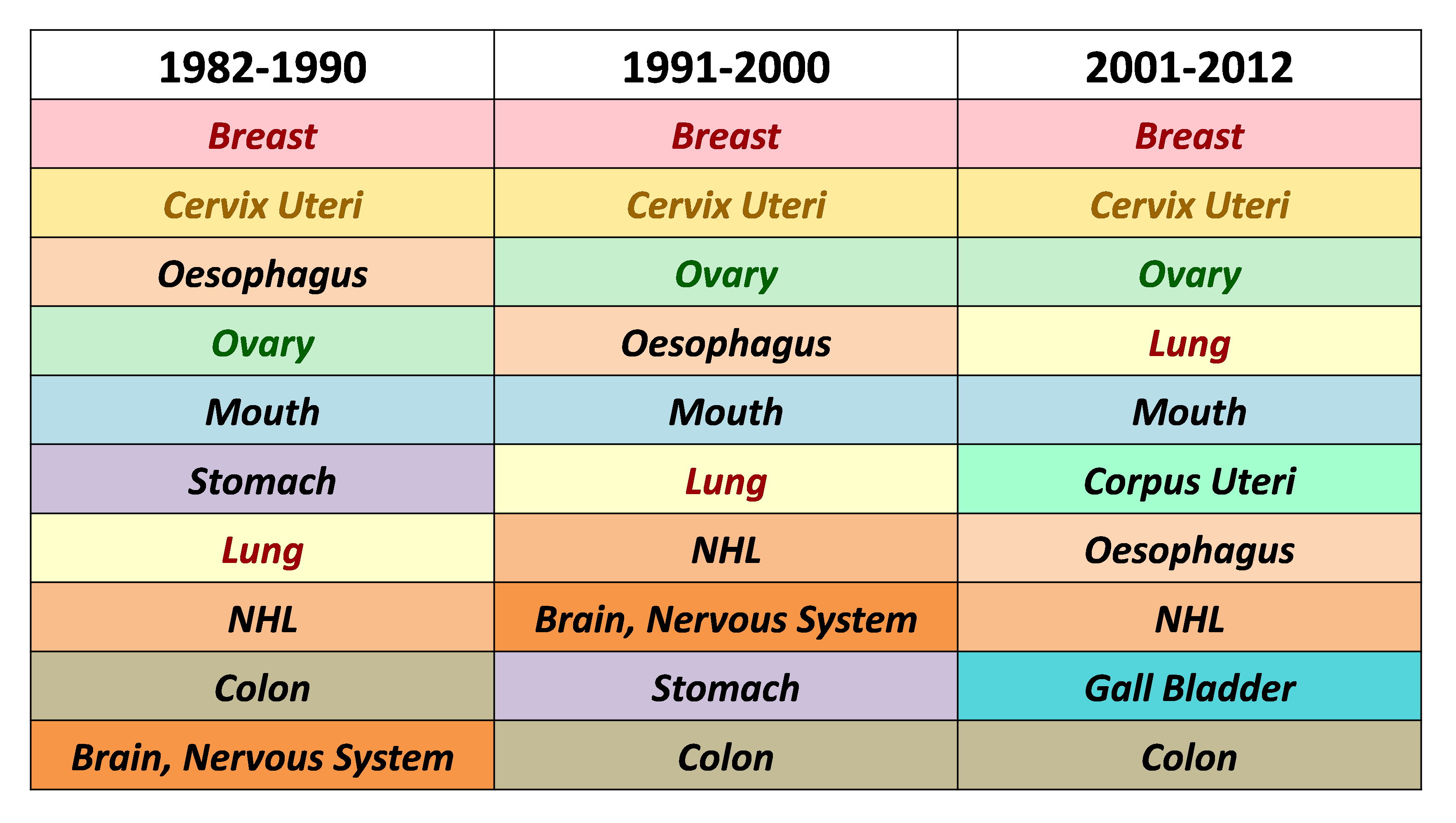 | 1982-1990 | 1991-2000 | 2001-2012 |
|---|---|---|
| Breast | Breast | Breast |
| Cervix Uteri | Cervix Uteri | Cervix Uteri |
| Oesophagus | Ovary | Ovary |
| Ovary | Oesophagus | Lung |
| Mouth | Mouth | Mouth |
| Stomach | Lung | Corpus Uteri |
| Lung | NHL | Oesophagus |
| NHL | Brain, Nervous System | NHL |
| Colon | Stomach | Gall Bladder |
| Brain, Nervous System | Colon | Colon |